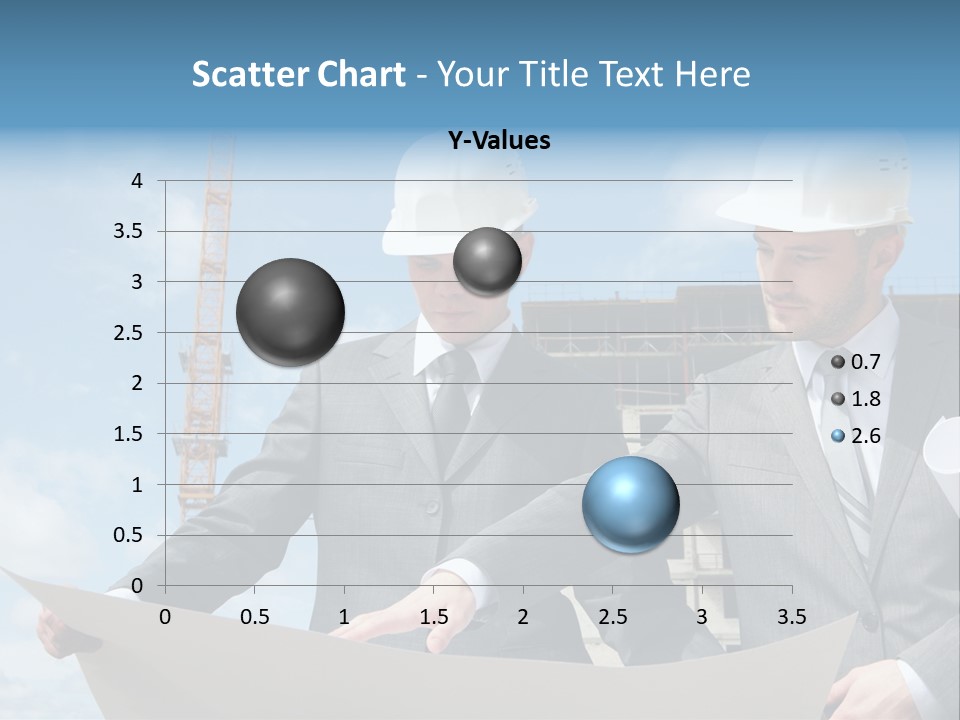 Scatter Chart - Your Title Text Here

Y-Values

4
3.5
3
2.5
2
1.5
1
0.5
0

0 0.5 1 1.5 2 2.5 3 3.5

0.7
1.8
2.6